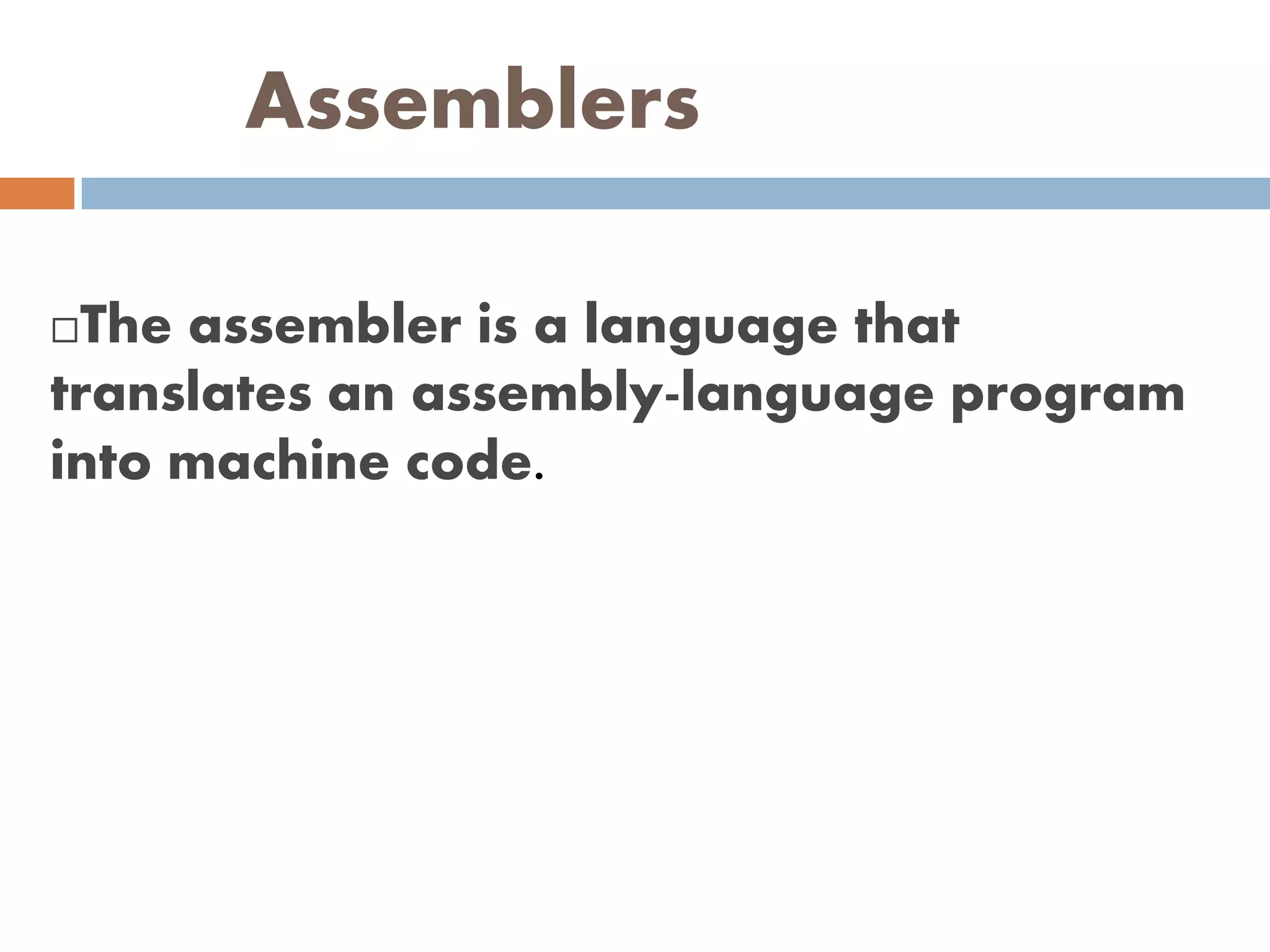 Assemblers

□The assembler is a language that translates an assembly-language program into machine code.